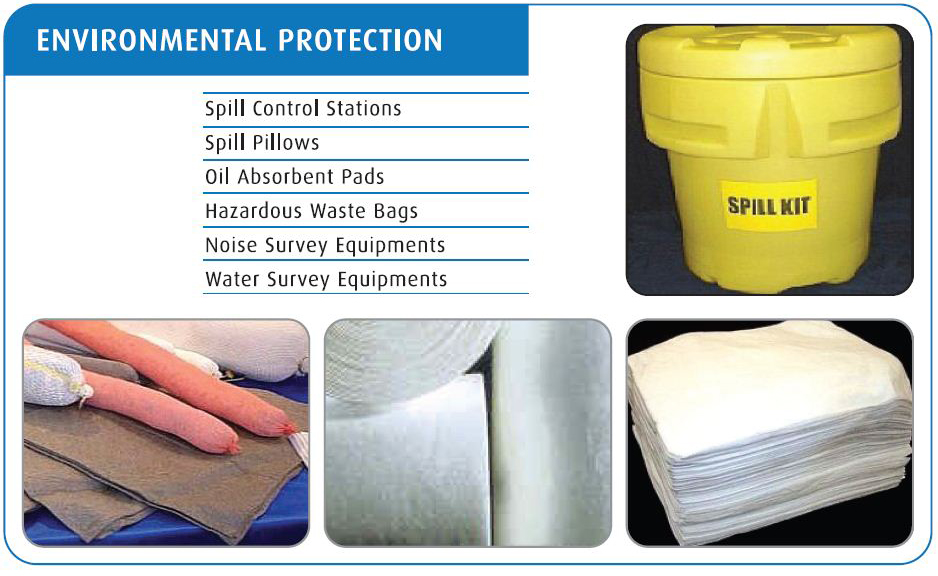 ENVIRONMENTAL PROTECTION

Spill Control Stations
Spill Pillows
Oil Absorbent Pads
Hazardous Waste Bags
Noise Survey Equipments
Water Survey Equipments

SPILL KIT